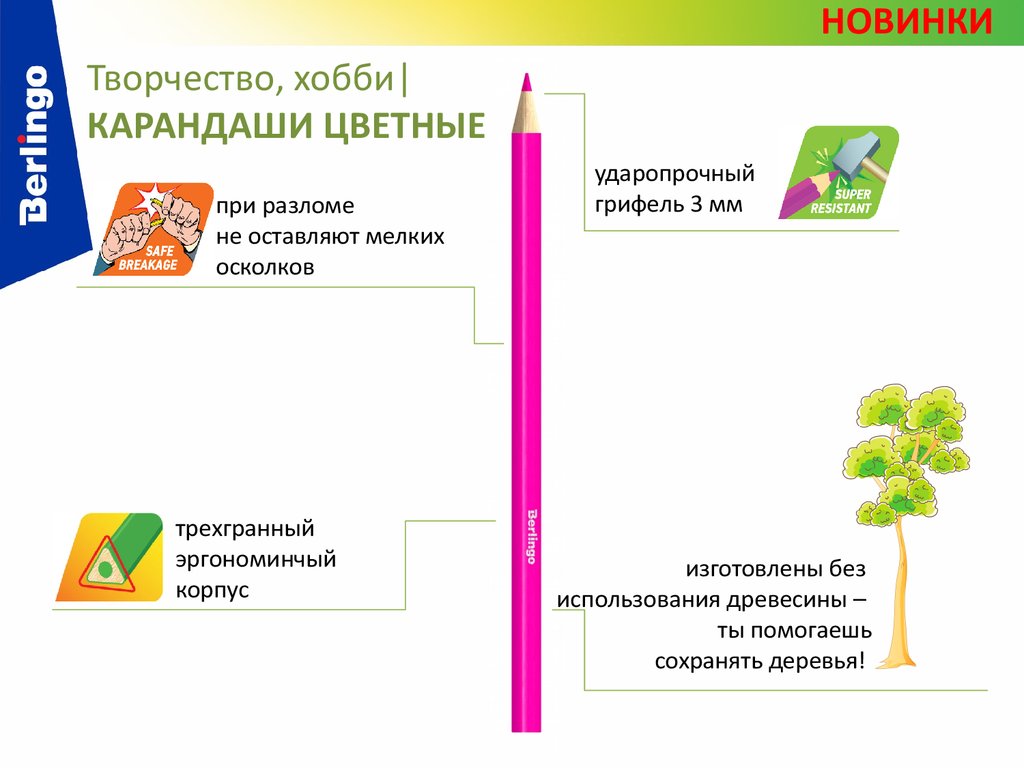 НОВИНКИ

Berlingo

Творчество, хобби|
КАРАНДАШИ ЦВЕТНЫЕ

SAFE BREAKAGE

при разломе
не оставляют мелких
осколков

ударопрочный
грифель 3 мм

SUPER RESISTANT

трехгранный
эргономинчый
корпус

Berlingo

изготовлены без
использования древесины –
ты помогаешь
сохранять деревья!